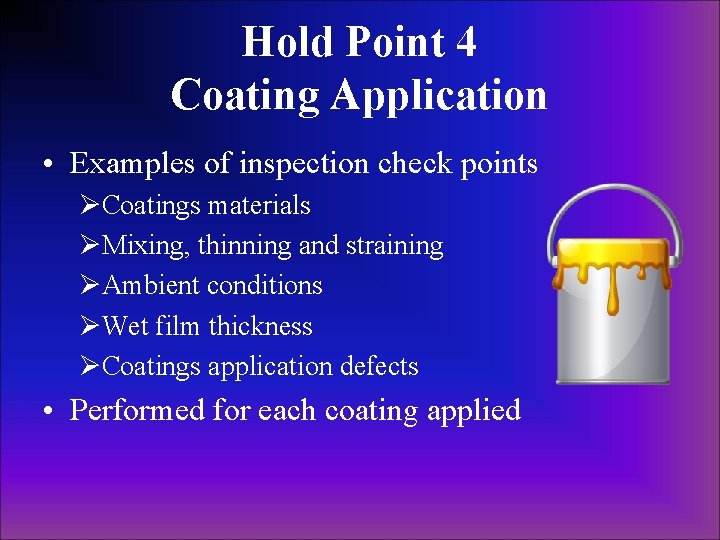 Hold Point 4
Coating Application

• Examples of inspection check points
  ➢Coatings materials
  ➢Mixing, thinning and straining
  ➢Ambient conditions
  ➢Wet film thickness
  ➢Coatings application defects
• Performed for each coating applied